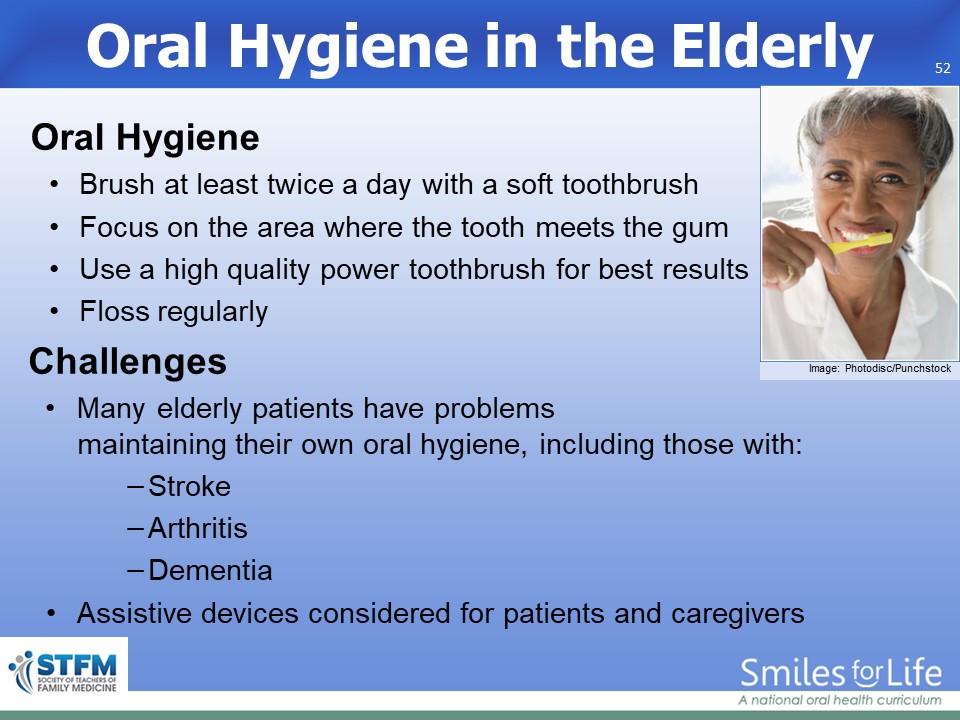 Oral Hygiene in the Elderly

52

Oral Hygiene

• Brush at least twice a day with a soft toothbrush
• Focus on the area where the tooth meets the gum
• Use a high quality power toothbrush for best results
• Floss regularly

Image: Photodisc/Punchstock

Challenges

• Many elderly patients have problems maintaining their own oral hygiene, including those with:
– Stroke
– Arthritis
– Dementia
• Assistive devices considered for patients and caregivers

STFM SOCIETY OF TEACHERS OF FAMILY MEDICINE

Smiles for Life
A national oral health curriculum